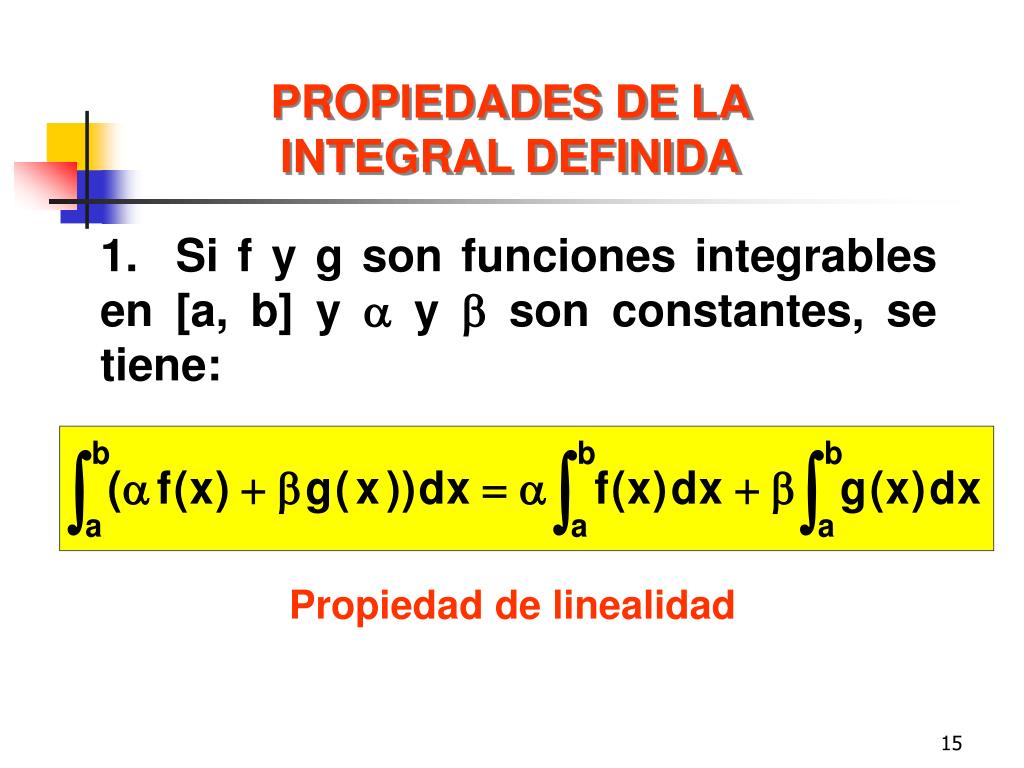 PROPIEDADES DE LA INTEGRAL DEFINIDA

1. Si f y g son funciones integrables en [a, b] y $\alpha$ y $\beta$ son constantes, se tiene:

$\int_a^b (\alpha f(x) + \beta g(x))dx = \alpha \int_a^b f(x)dx + \beta \int_a^b g(x)dx$

Propiedad de linealidad

15